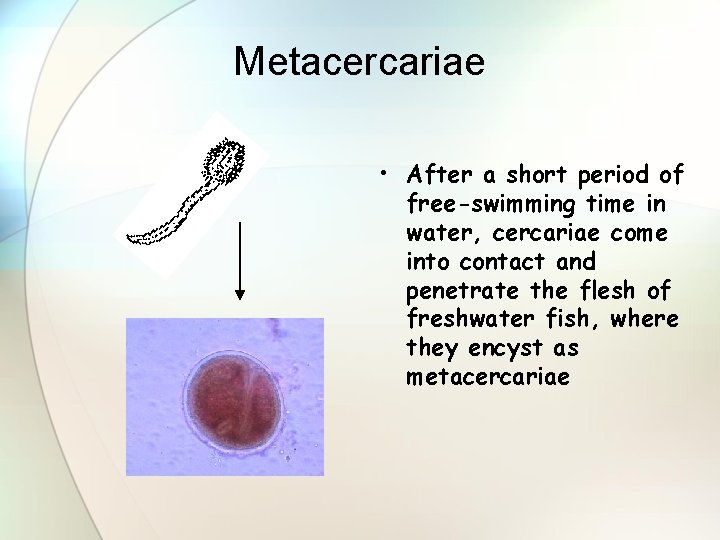 Metacercariae

• After a short period of free-swimming time in water, cercariae come into contact and penetrate the flesh of freshwater fish, where they encyst as metacercariae